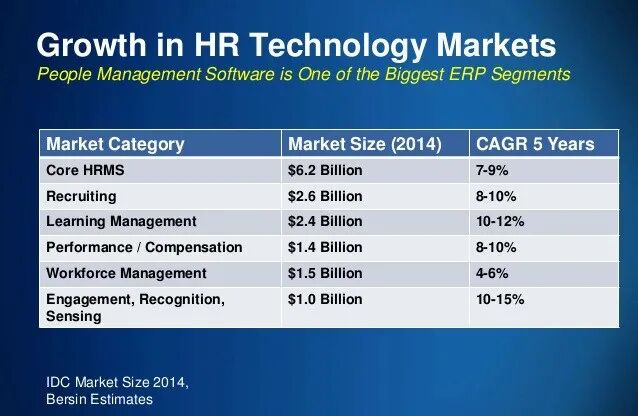 Growth in HR Technology Markets
People Management Software is One of the Biggest ERP Segments

| Market Category | Market Size (2014) | CAGR 5 Years |
|---|---|---|
| Core HRMS | \$6.2 Billion | 7-9% |
| Recruiting | \$2.6 Billion | 8-10% |
| Learning Management | \$2.4 Billion | 10-12% |
| Performance / Compensation | \$1.4 Billion | 8-10% |
| Workforce Management | \$1.5 Billion | 4-6% |
| Engagement, Recognition, Sensing | \$1.0 Billion | 10-15% |

IDC Market Size 2014,
Bersin Estimates